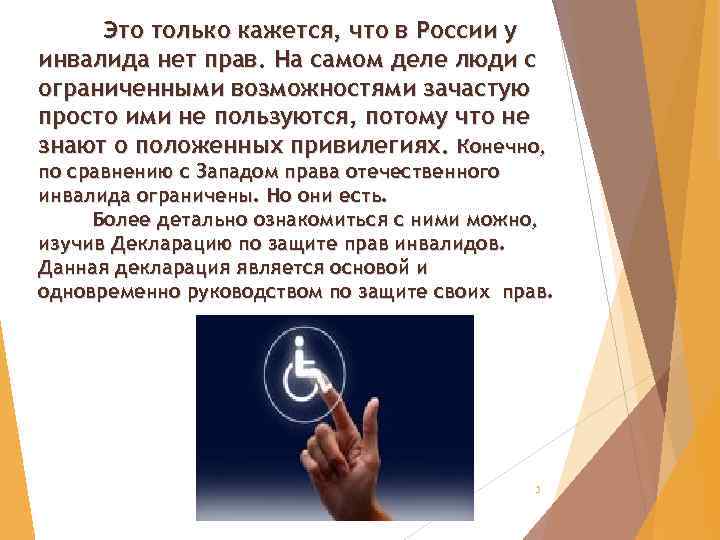 Это только кажется, что в России у инвалида нет прав. На самом деле люди с ограниченными возможностями зачастую просто ими не пользуются, потому что не знают о положенных привилегиях. Конечно, по сравнению с Западом права отечественного инвалида ограничены. Но они есть.

Более детально ознакомиться с ними можно, изучив Декларацию по защите прав инвалидов. Данная декларация является основой и одновременно руководством по защите своих прав.

3